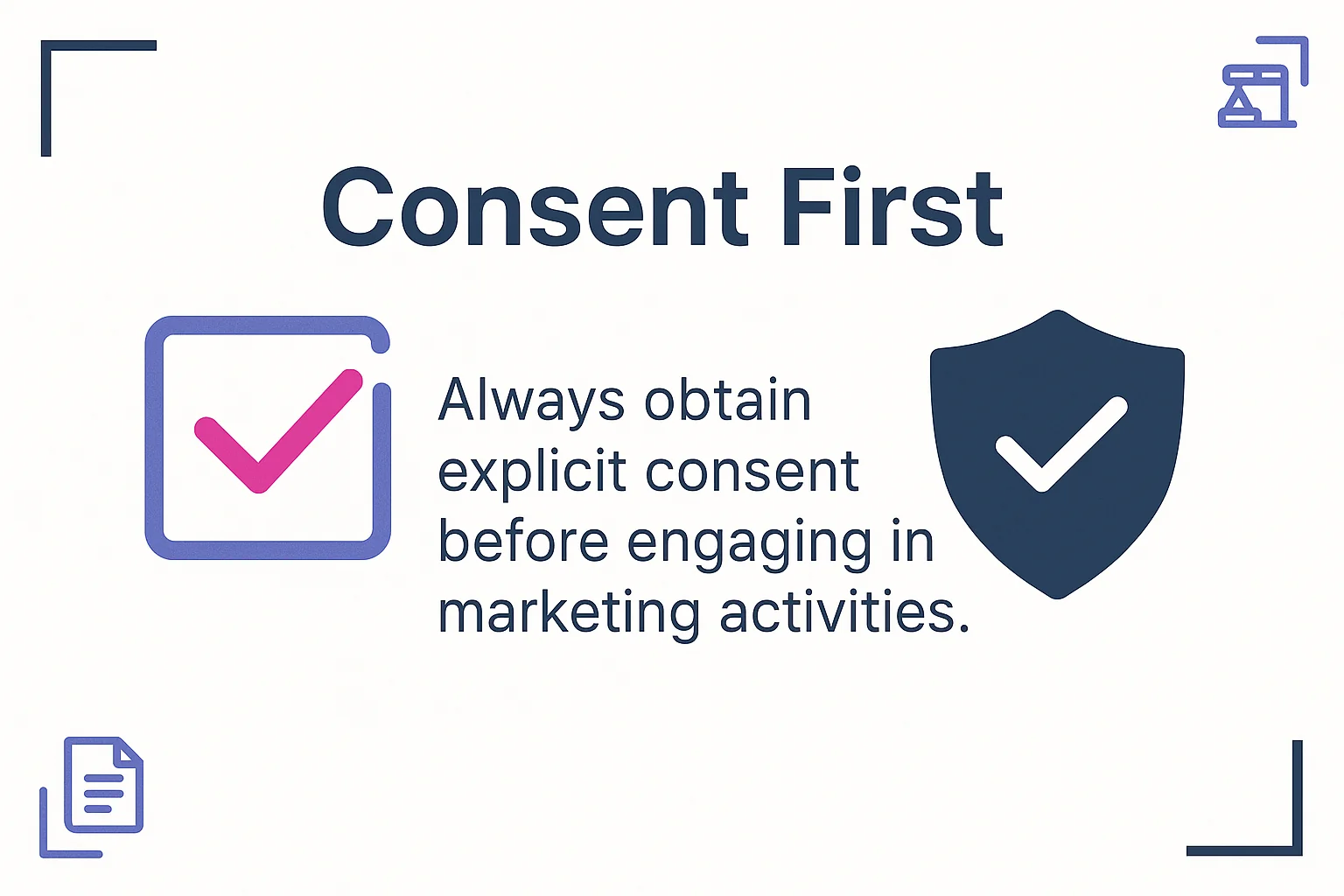 Consent First

Always obtain explicit consent before engaging in marketing activities.